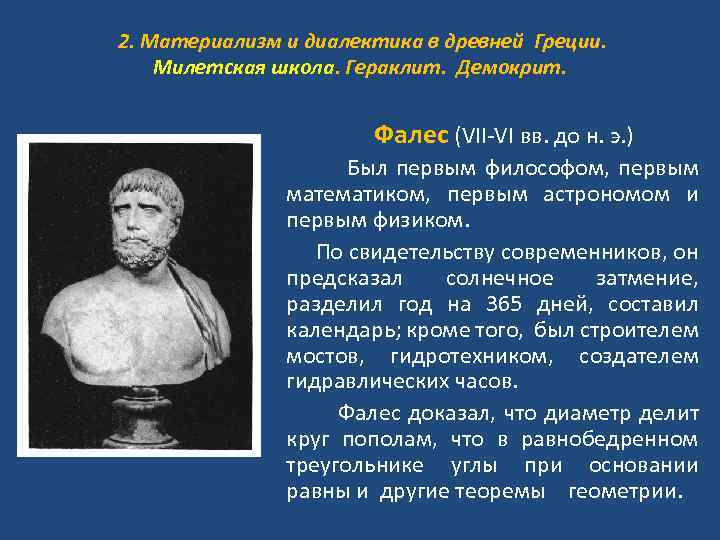 2. Материализм и диалектика в древней Греции. Милетская школа. Гераклит. Демокрит.

Фалес (VII-VI вв. до н. э.)

Был первым философом, первым математиком, первым астрономом и первым физиком.

По свидетельству современников, он предсказал солнечное затмение, разделил год на 365 дней, составил календарь; кроме того, был строителем мостов, гидротехником, создателем гидравлических часов.

Фалес доказал, что диаметр делит круг пополам, что в равнобедренном треугольнике углы при основании равны и другие теоремы геометрии.